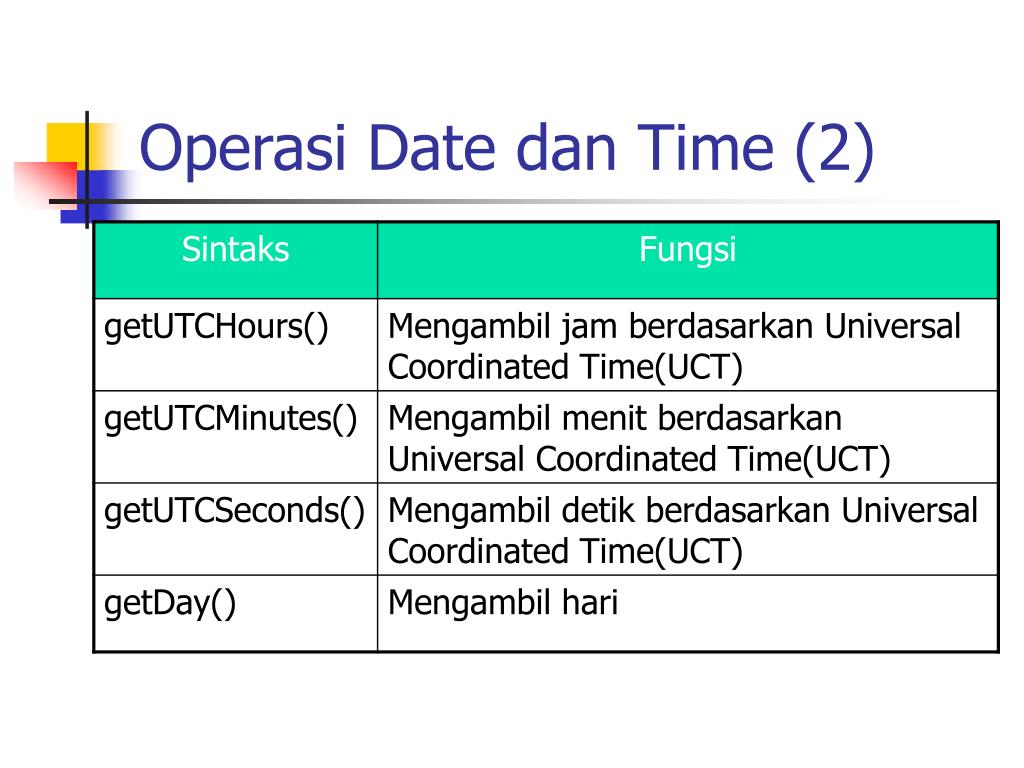 Operasi Date dan Time (2)

| Sintaks | Fungsi |
|---|---|
| getUTCHours() | Mengambil jam berdasarkan Universal Coordinated Time(UCT) |
| getUTCMinutes() | Mengambil menit berdasarkan Universal Coordinated Time(UCT) |
| getUTCSeconds() | Mengambil detik berdasarkan Universal Coordinated Time(UCT) |
| getDay() | Mengambil hari |